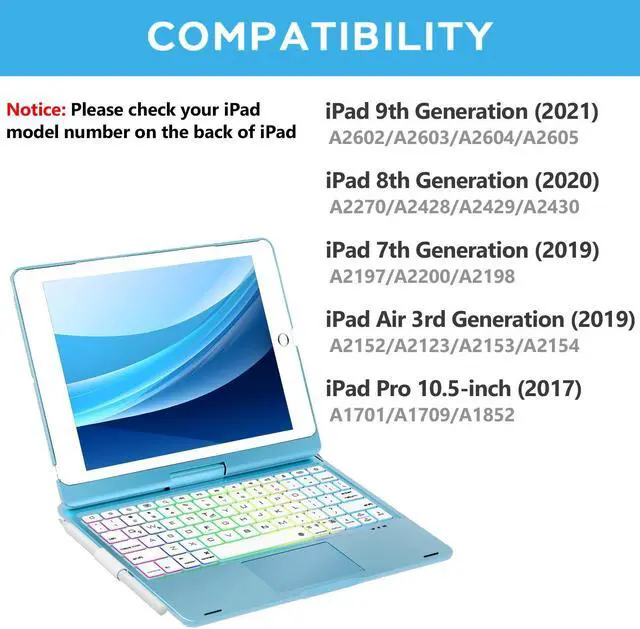 COMPATIBILITY

Notice: Please check your iPad model number on the back of iPad

iPad 9th Generation (2021)
A2602/A2603/A2604/A2605

iPad 8th Generation (2020)
A2270/A2428/A2429/A2430

iPad 7th Generation (2019)
A2197/A2200/A2198

iPad Air 3rd Generation (2019)
A2152/A2123/A2153/A2154

iPad Pro 10.5-inch (2017)
A1701/A1709/A1852